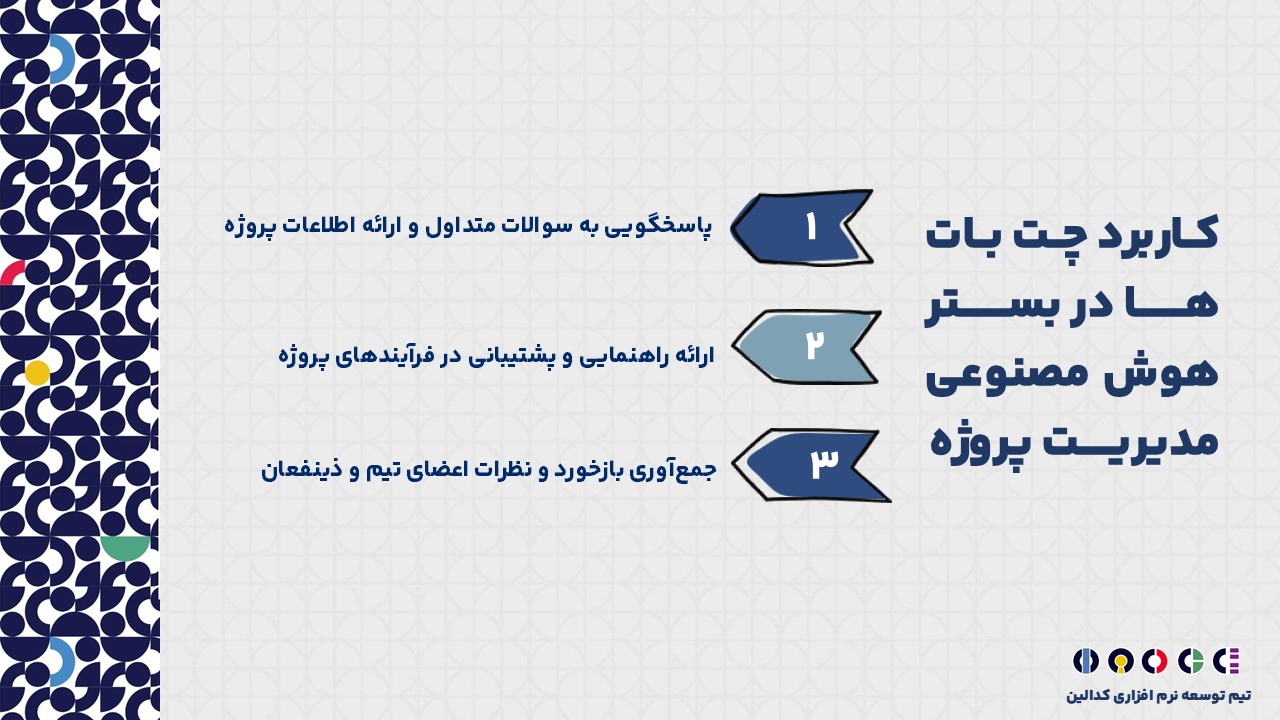 کاربرد چت بات ها در بستر هوش مصنوعی مدیریت پروژه

۱
پاسخگویی به سوالات متداول و ارائه اطلاعات پروژه

۲
ارائه راهنمایی و پشتیبانی در فرآیندهای پروژه

۳
جمع‌آوری بازخورد و نظرات اعضای تیم و ذینفعان

تیم توسعه نرم افزاری کدالین